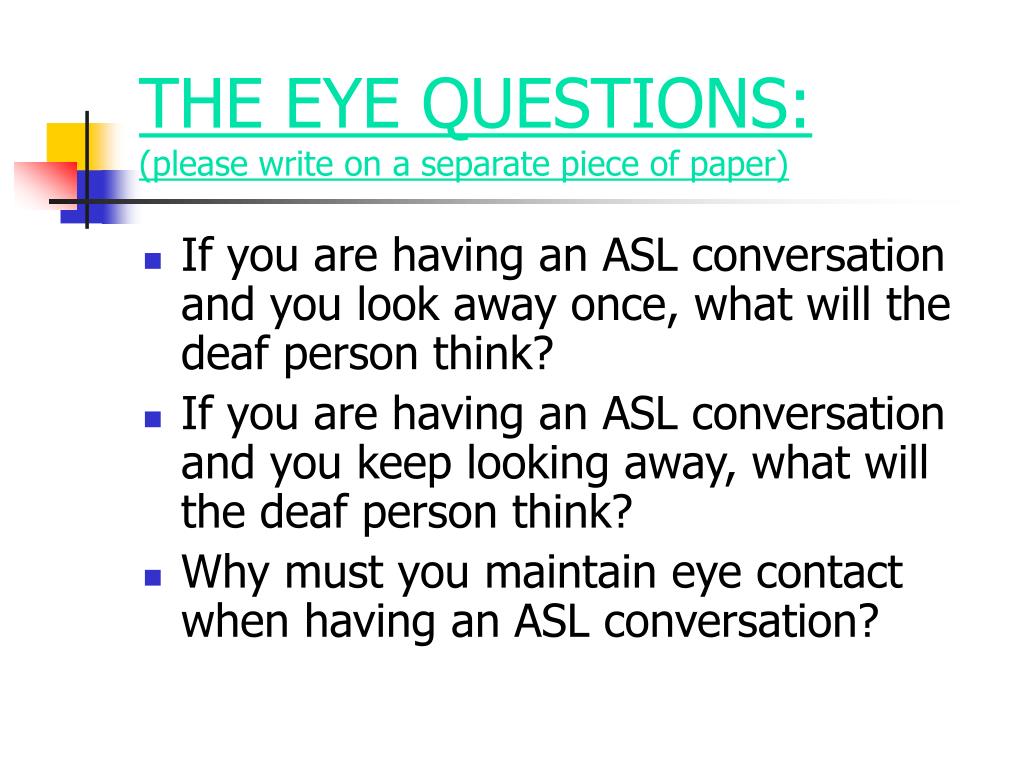 THE EYE QUESTIONS:
(please write on a separate piece of paper)

- If you are having an ASL conversation and you look away once, what will the deaf person think?
- If you are having an ASL conversation and you keep looking away, what will the deaf person think?
- Why must you maintain eye contact when having an ASL conversation?